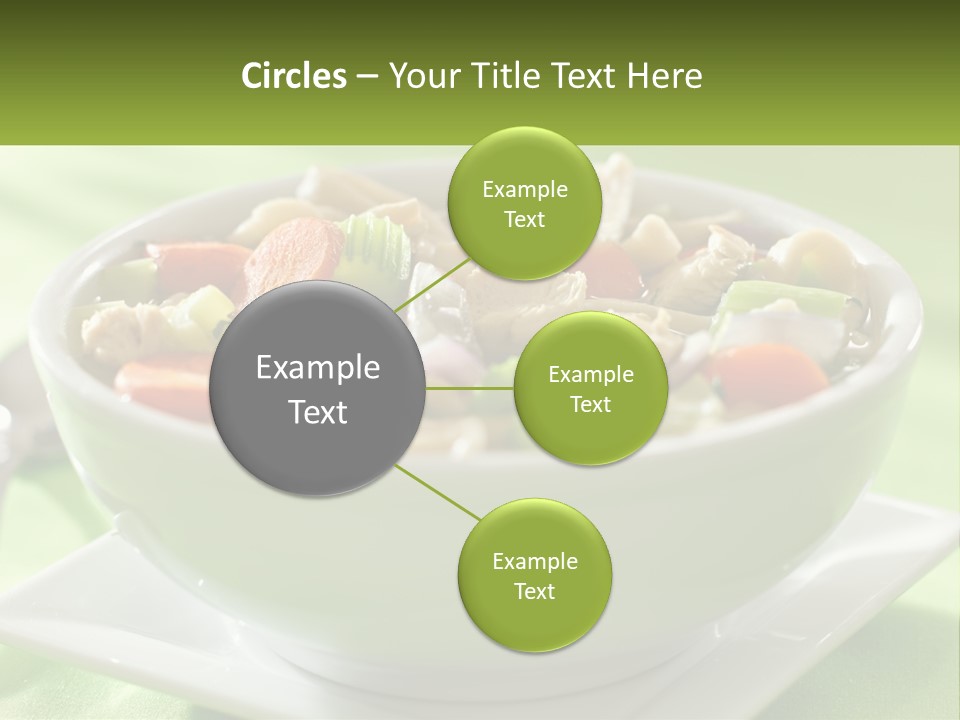 Circles – Your Title Text Here

Example Text

Example Text

Example Text

Example Text